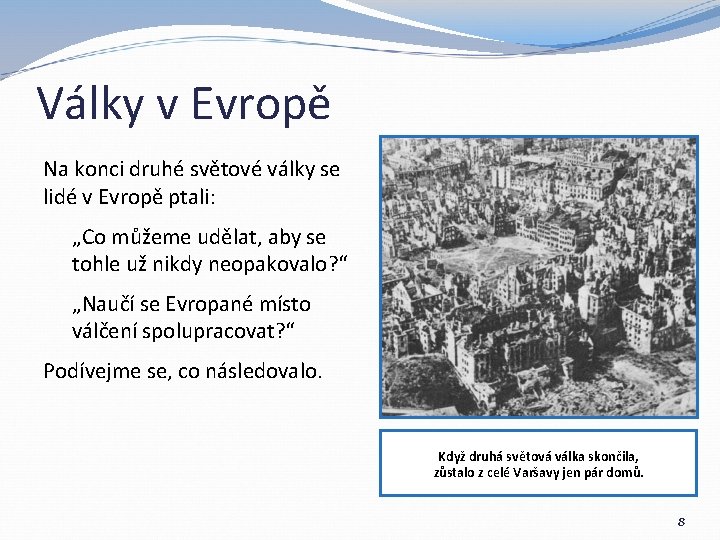 Války v Evropě

Na konci druhé světové války se lidé v Evropě ptali:

„Co můžeme udělat, aby se tohle už nikdy neopakovalo?“

„Naučí se Evropané místo válčení spolupracovat?“

Podívejme se, co následovalo.

Když druhá světová válka skončila, zůstalo z celé Varšavy jen pár domů.

8